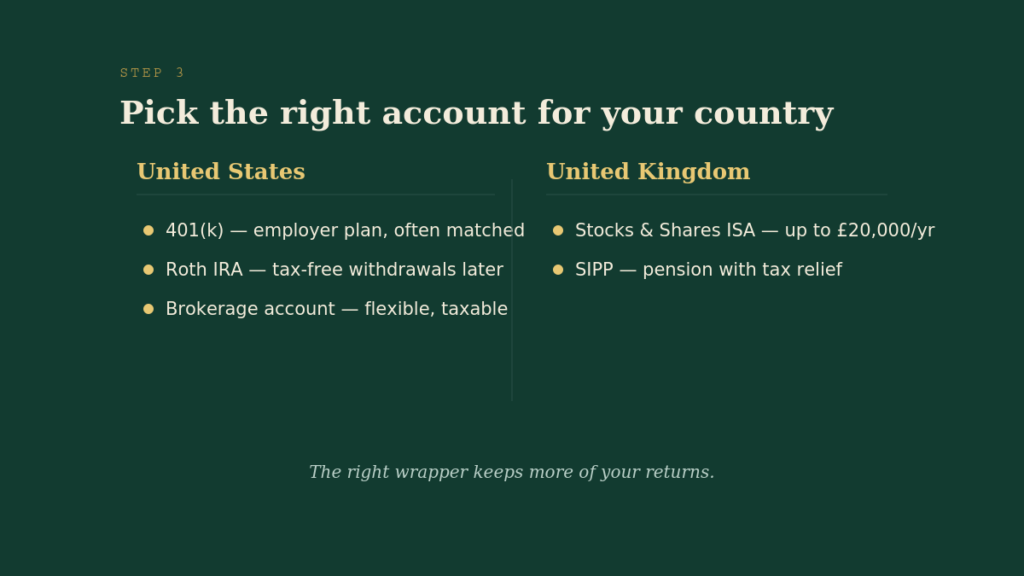 STEP 3

Pick the right account for your country

United States

- 401(k) — employer plan, often matched
- Roth IRA — tax-free withdrawals later
- Brokerage account — flexible, taxable

United Kingdom

- Stocks & Shares ISA — up to £20,000/yr
- SIPP — pension with tax relief

The right wrapper keeps more of your returns.